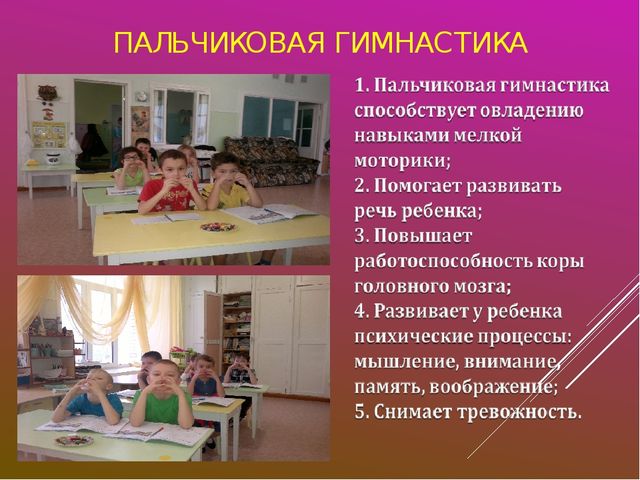 ПАЛЬЧИКОВАЯ ГИМНАСТИКА

1. Пальчиковая гимнастика способствует овладению навыками мелкой моторики;
2. Помогает развивать речь ребенка;
3. Повышает работоспособность коры головного мозга;
4. Развивает у ребенка психические процессы: мышление, внимание, память, воображение;
5. Снимает тревожность.